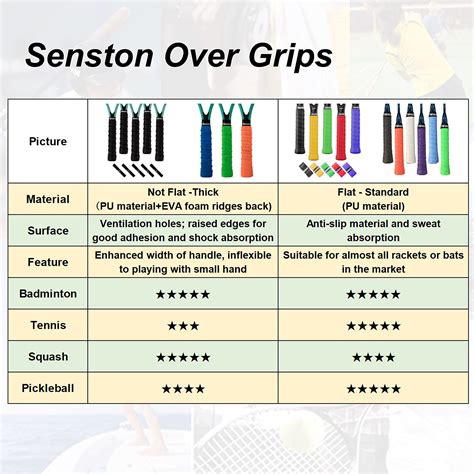 Senston Over Grips

| Picture | | |
|---|---|---|
| Material | Not Flat -Thick （PU material+EVA foam ridges back) | Flat - Standard (PU material) |
| Surface | Ventilation holes; raised edges for good adhesion and shock absorption | Anti-slip material and sweat absorption |
| Feature | Enhanced width of handle, inflexible to playing with small hand | Suitable for almost all rackets or bats in the market |
| Badminton | ★★★★★ | ★★★★★ |
| Tennis | ★★★ | ★★★★★ |
| Squash | ★★★★★ | ★★★★ |
| Pickleball | ★★★★ | ★★★★★ |